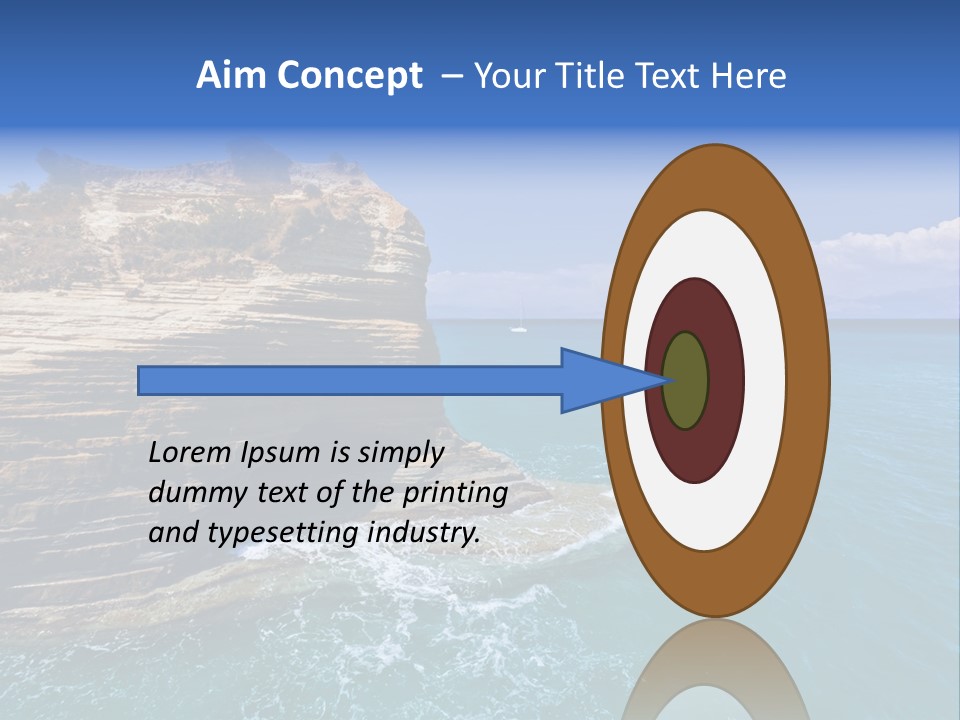 Aim Concept – Your Title Text Here

Lorem Ipsum is simply dummy text of the printing and typesetting industry.